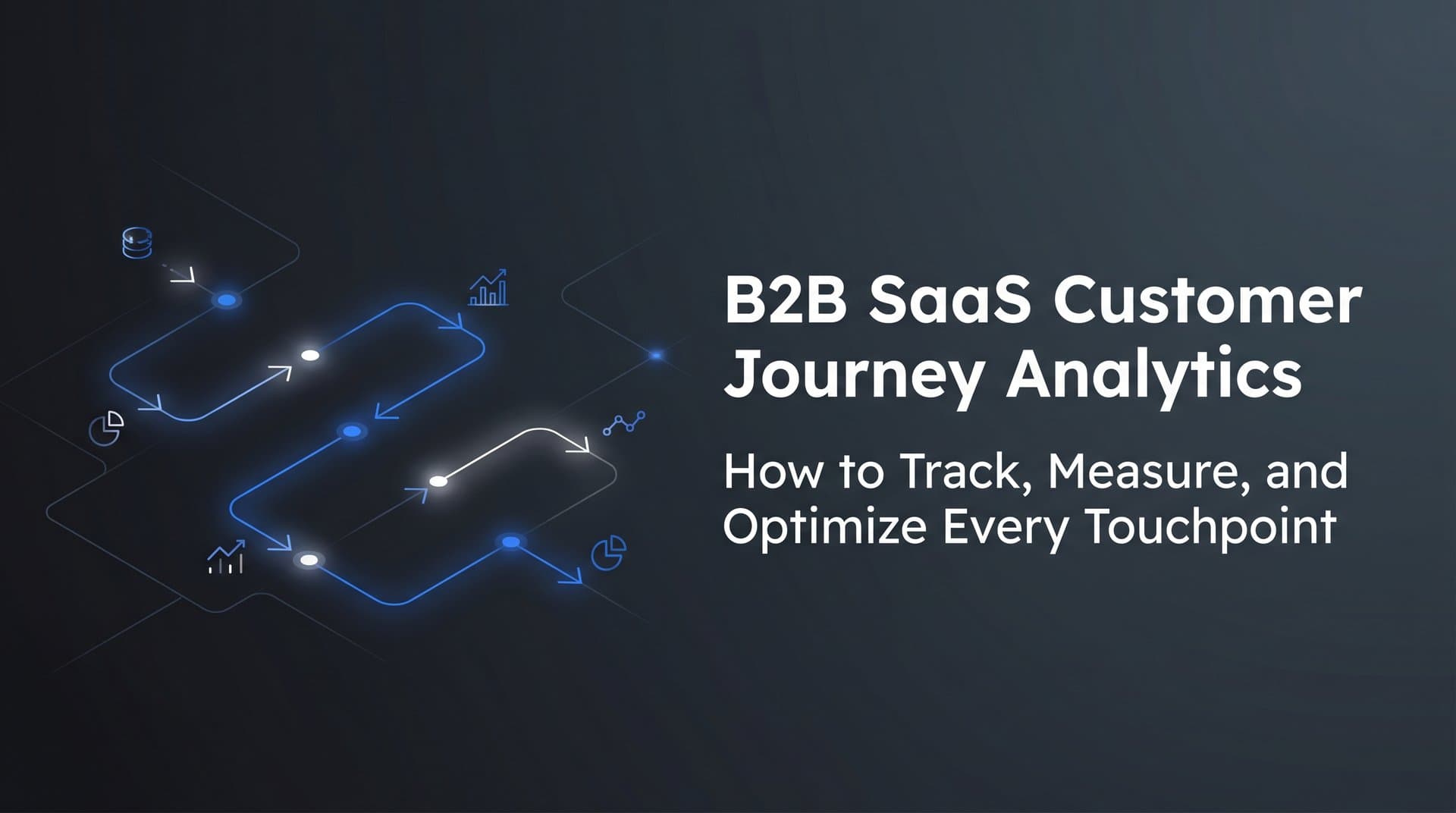 B2B SaaS Customer Journey Analytics

How to Track, Measure, and Optimize Every Touchpoint